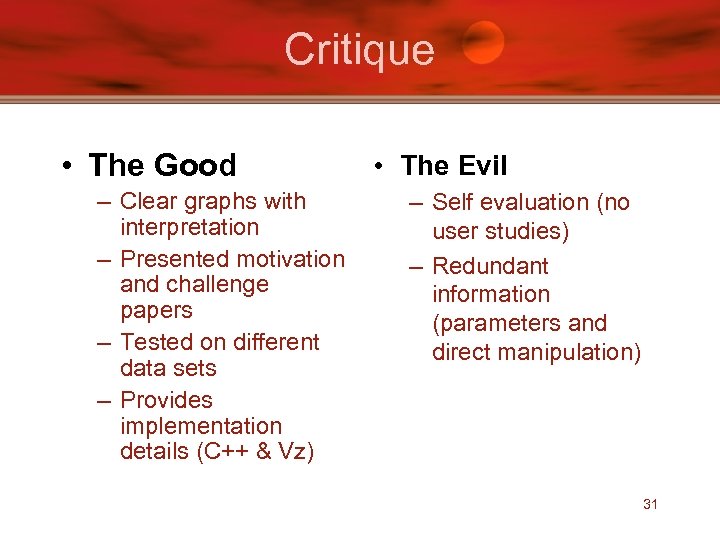 Critique

• The Good
– Clear graphs with interpretation
– Presented motivation and challenge papers
– Tested on different data sets
– Provides implementation details (C++ & Vz)

• The Evil
– Self evaluation (no user studies)
– Redundant information (parameters and direct manipulation)

31